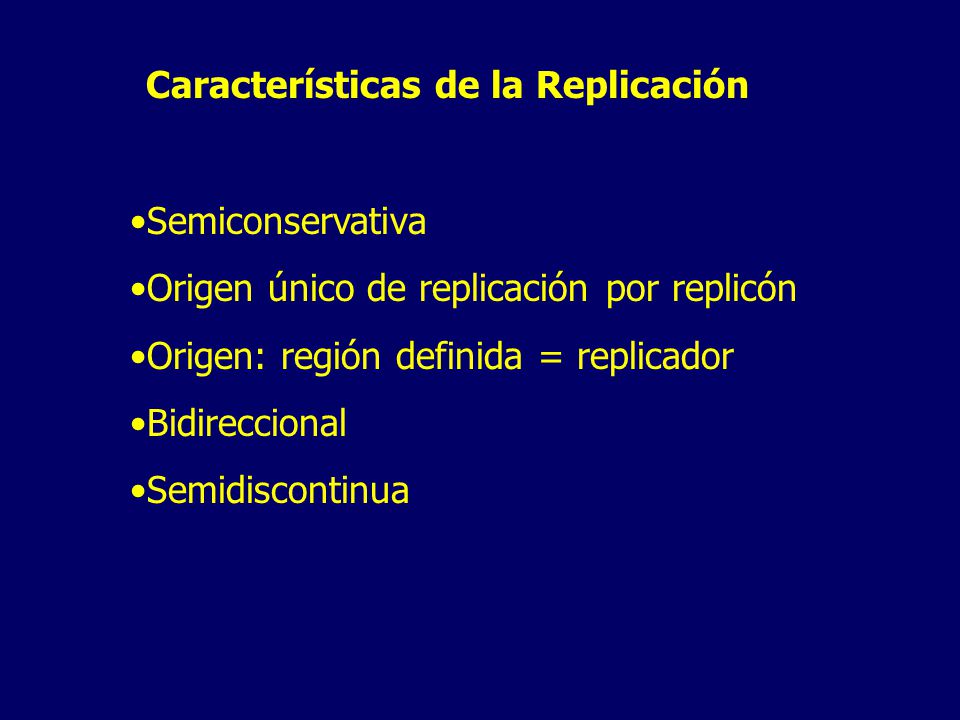 Características de la Replicación

•Semiconservativa

•Origen único de replicación por replicón

•Origen: región definida = replicador

•Bidireccional

•Semidiscontinua